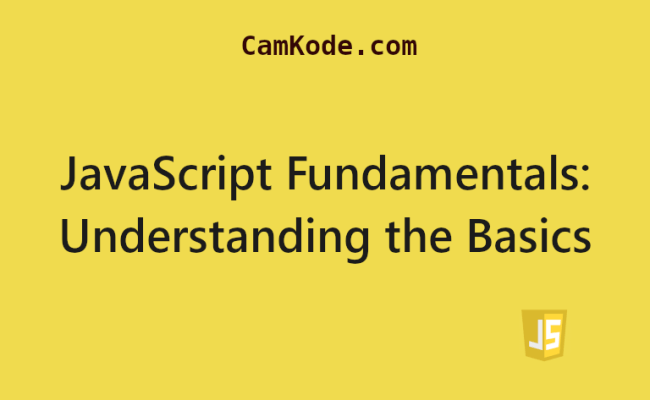 CamKode.com

JavaScript Fundamentals: Understanding the Basics

JS